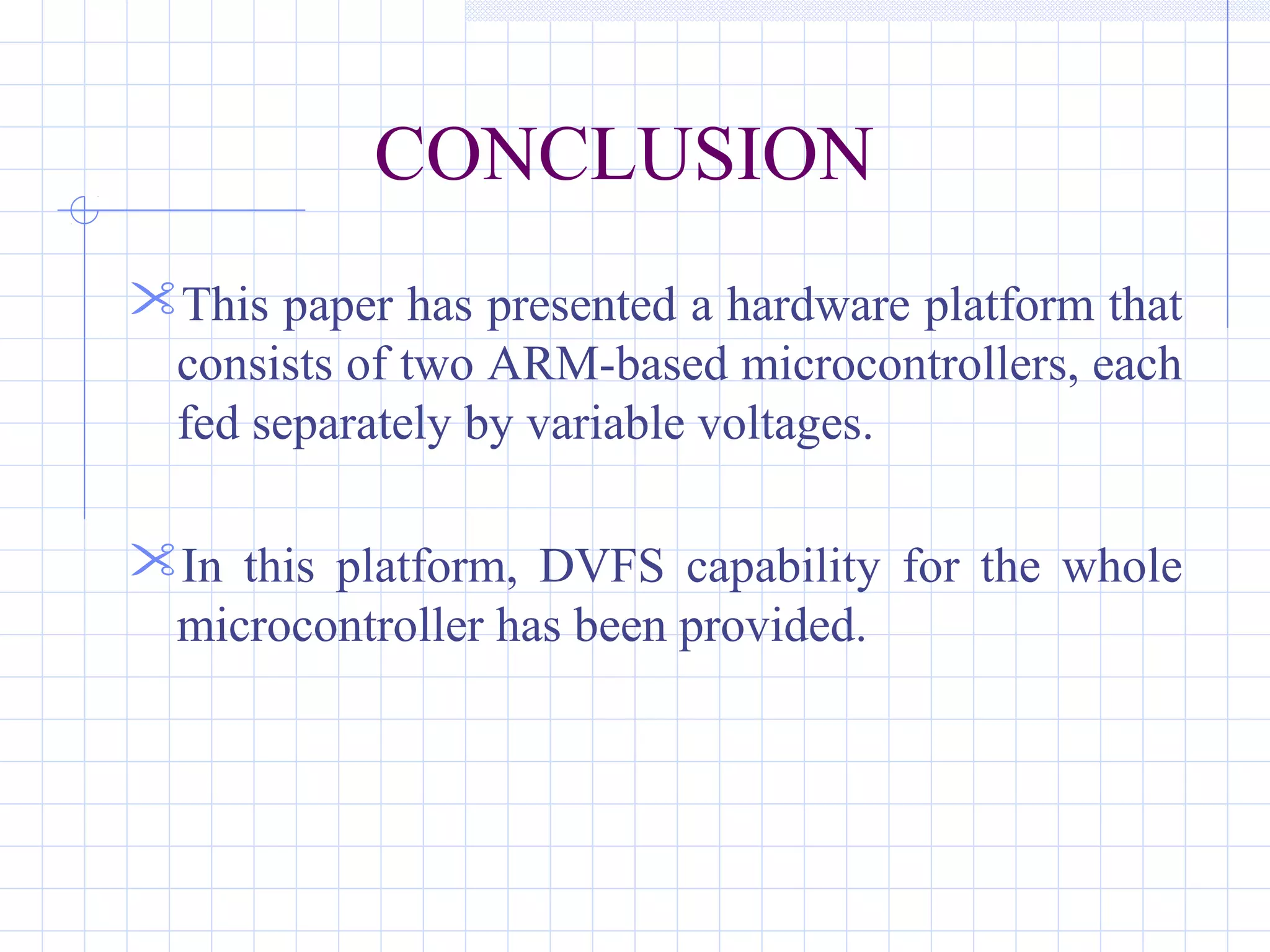 CONCLUSION

This paper has presented a hardware platform that consists of two ARM-based microcontrollers, each fed separately by variable voltages.

In this platform, DVFS capability for the whole microcontroller has been provided.